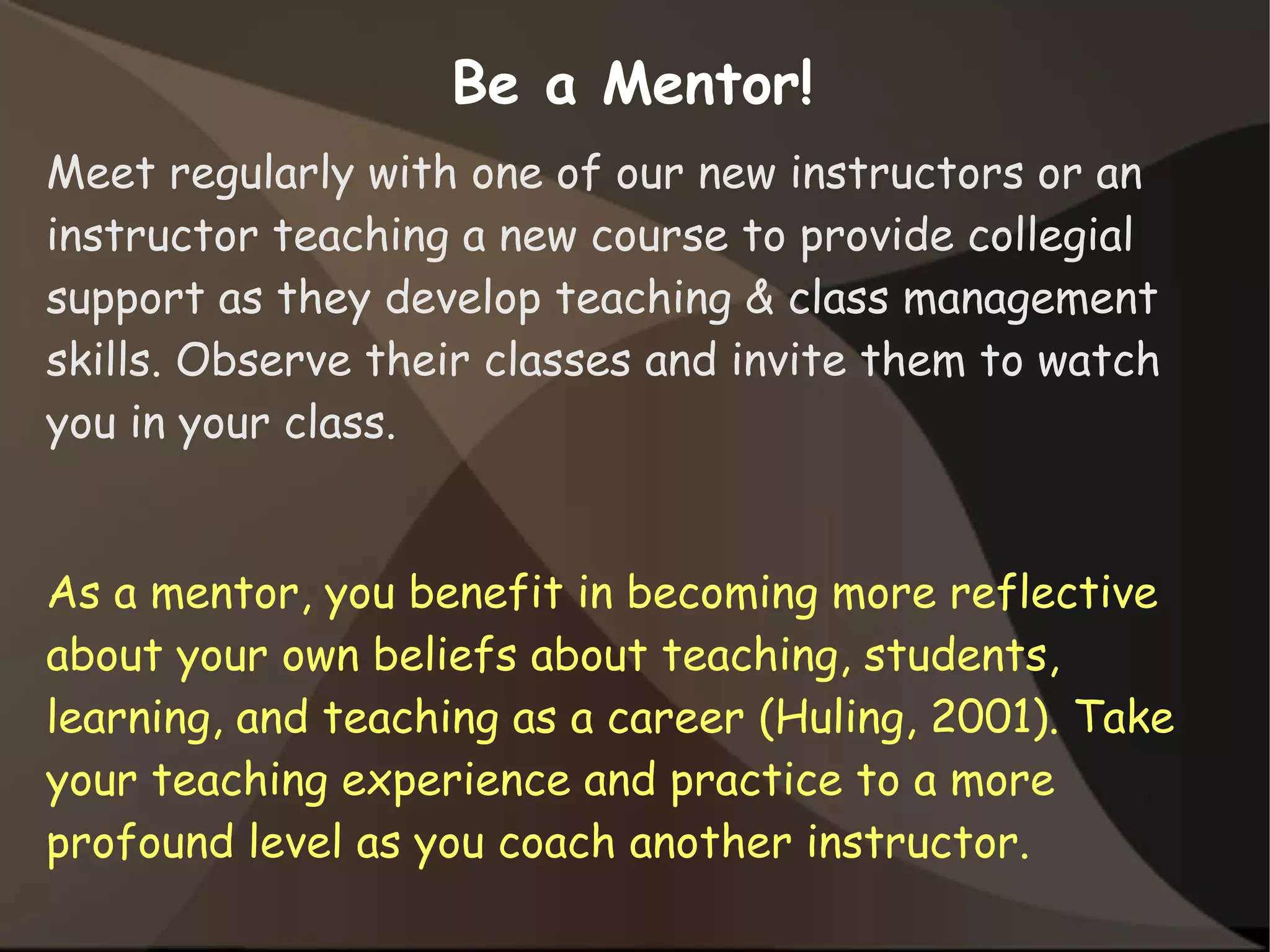 Be a Mentor!

Meet regularly with one of our new instructors or an instructor teaching a new course to provide collegial support as they develop teaching & class management skills. Observe their classes and invite them to watch you in your class.

As a mentor, you benefit in becoming more reflective about your own beliefs about teaching, students, learning, and teaching as a career (Huling, 2001). Take your teaching experience and practice to a more profound level as you coach another instructor.